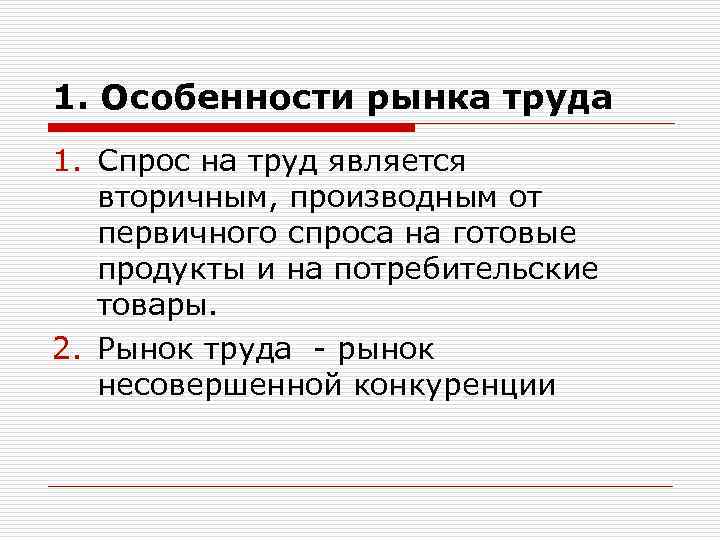 1. Особенности рынка труда

1. Спрос на труд является вторичным, производным от первичного спроса на готовые продукты и на потребительские товары.
2. Рынок труда - рынок несовершенной конкуренции